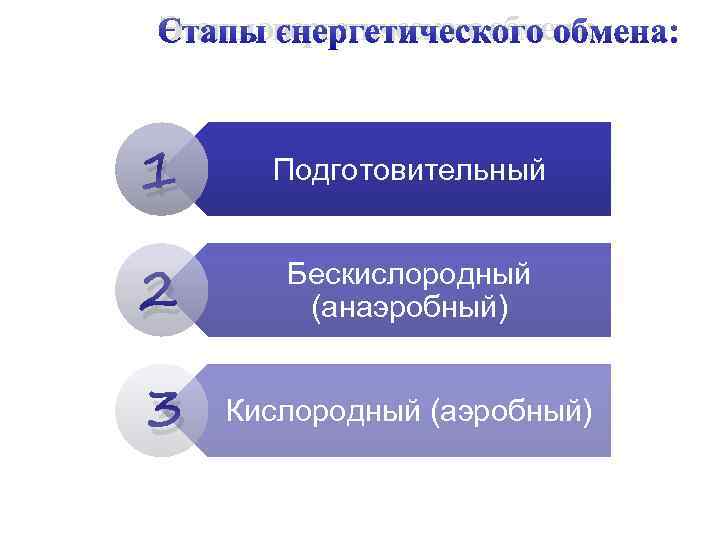 Єтапы єнергетического обмена:

1

Подготовительный

2

Бескислородный (анаэробный)

3

Кислородный (аэробный)